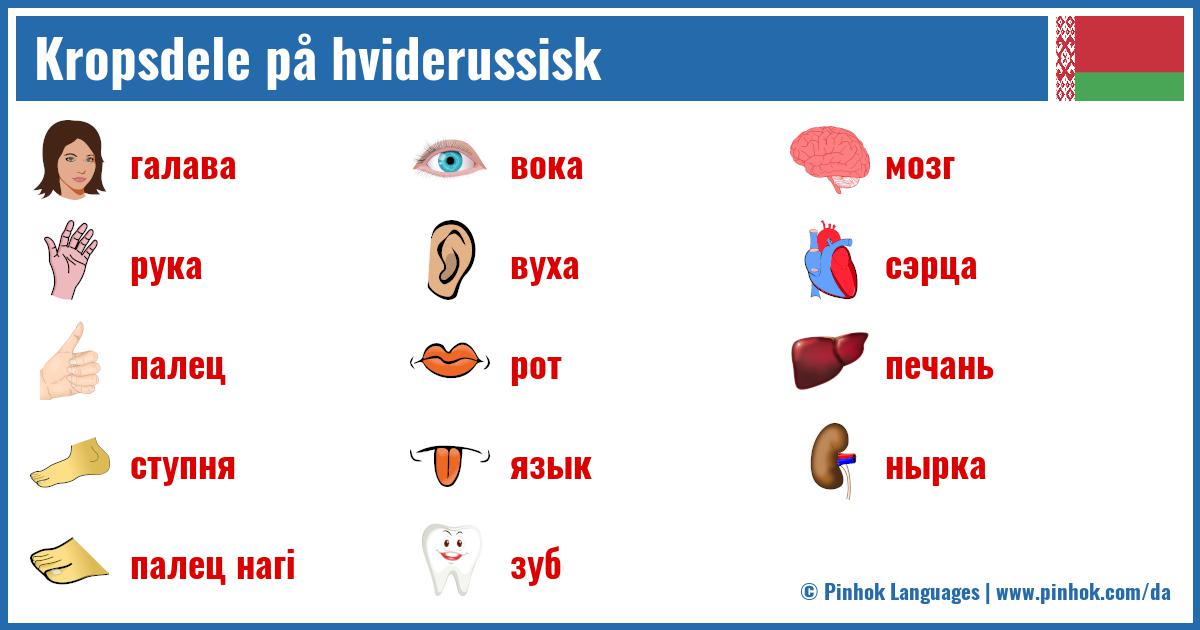 Kropsdele på hviderussisk

галава

рука

палец

ступня

палец нагі

вока

вуха

рот

язык

зуб

мозг

сэрца

печань

нырка

© Pinhok Languages | www.pinhok.com/da